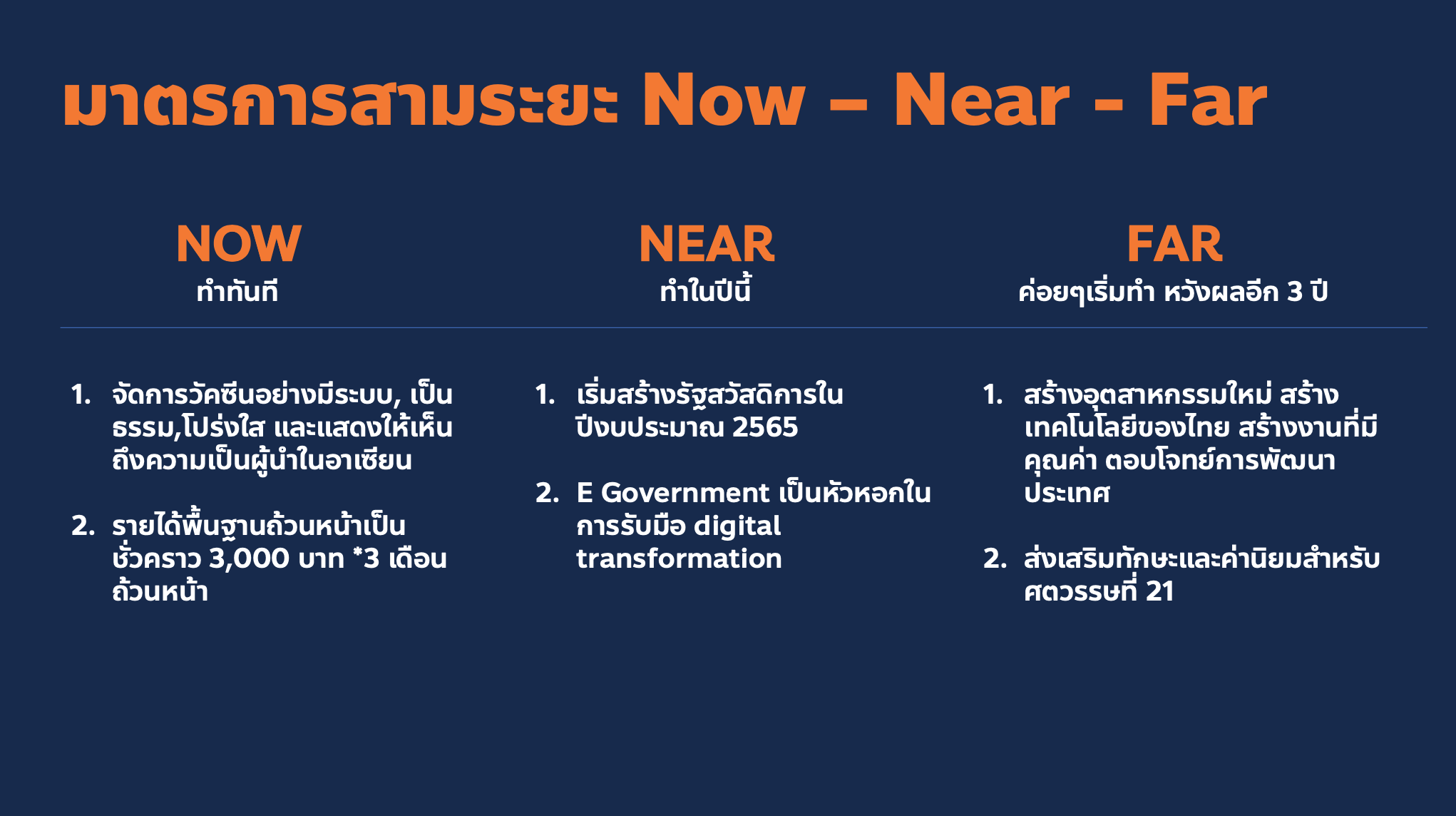 มาตรการสามระยะ Now – Near - Far

NOW
ทำทันที

1. จัดการวัคซีนอย่างมีระบบ, เป็นธรรม,โปร่งใส และแสดงให้เห็นถึงความเป็นผู้นำในอาเซียน

2. รายได้พื้นฐานถ้วนหน้าเป็นชั่วคราว 3,000 บาท *3 เดือน ถ้วนหน้า

NEAR
ทำในปีนี้

1. เริ่มสร้างรัฐสวัสดิการในปีงบประมาณ 2565

2. E Government เป็นหัวหอกในการรับมือ digital transformation

FAR
ค่อยๆเริ่มทำ หวังผลอีก 3 ปี

1. สร้างอุตสาหกรรมใหม่ สร้างเทคโนโลยีของไทย สร้างงานที่มีคุณค่า ตอบโจทย์การพัฒนาประเทศ

2. ส่งเสริมทักษะและค่านิยมสำหรับศตวรรษที่ 21